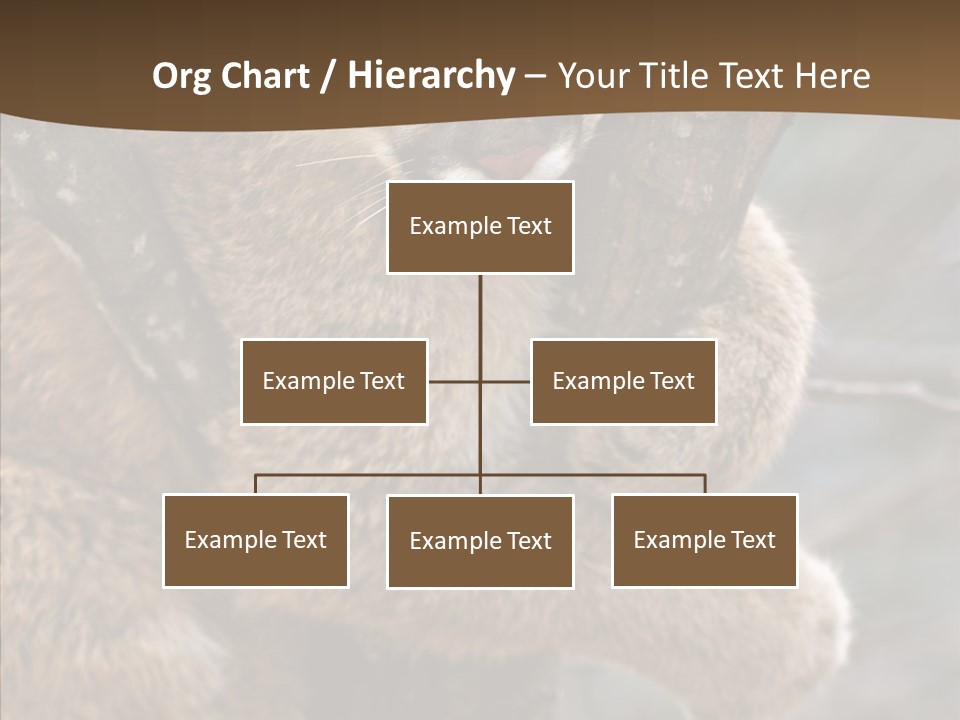 Org Chart / Hierarchy – Your Title Text Here

Example Text

Example Text

Example Text

Example Text

Example Text

Example Text